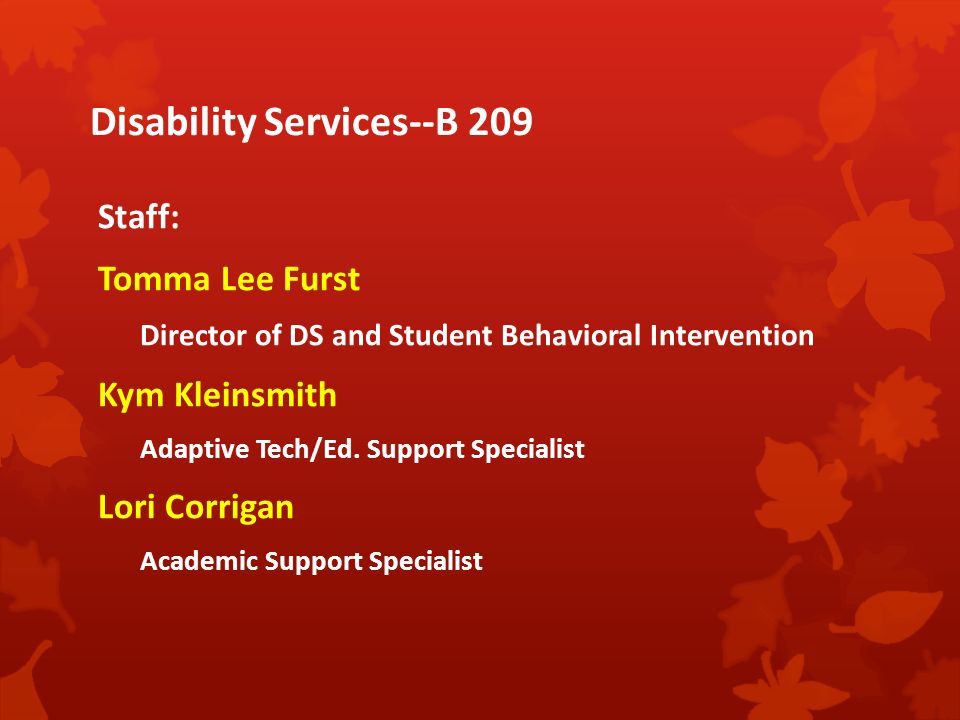 Disability Services--B 209

Staff:

Tomma Lee Furst

Director of DS and Student Behavioral Intervention

Kym Kleinsmith

Adaptive Tech/Ed. Support Specialist

Lori Corrigan

Academic Support Specialist